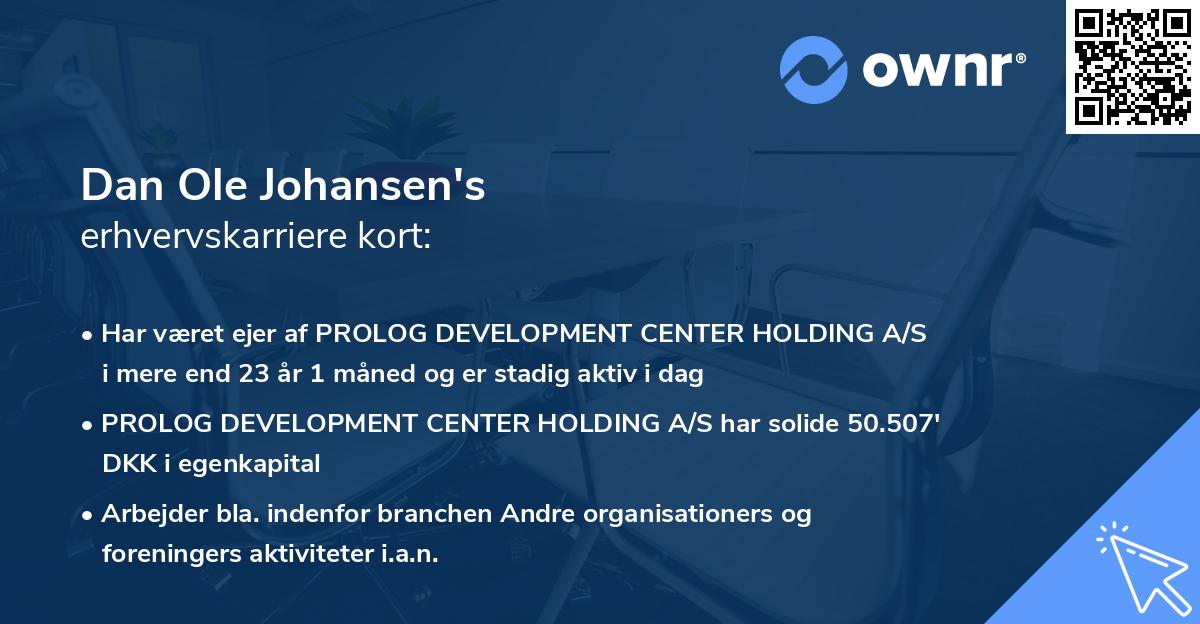 ownr®

Dan Ole Johansen's
erhvervskarriere kort:

• Har været ejer af PROLOG DEVELOPMENT CENTER HOLDING A/S i mere end 23 år 1 måned og er stadig aktiv i dag

• PROLOG DEVELOPMENT CENTER HOLDING A/S har solide 50.507' DKK i egenkapital

• Arbejder bla. indenfor branchen Andre organisationers og foreningers aktiviteter i.a.n.